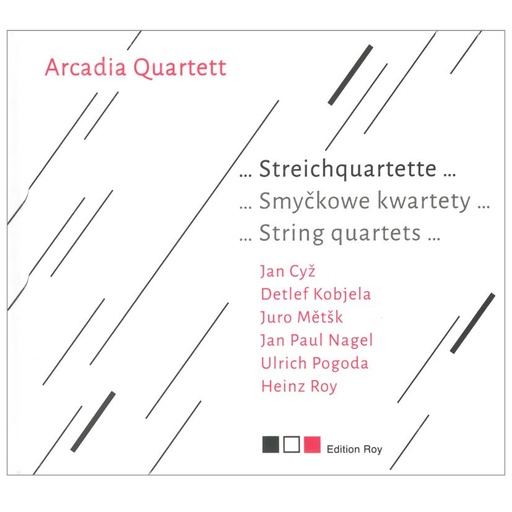 Arcadia Quartett

… Streichquartette …
… Smyčkowe kwartety …
… String quartets …

Jan Cyž
Detlef Kobjela
Juro Mětšk
Jan Paul Nagel
Ulrich Pogoda
Heinz Roy

Edition Roy